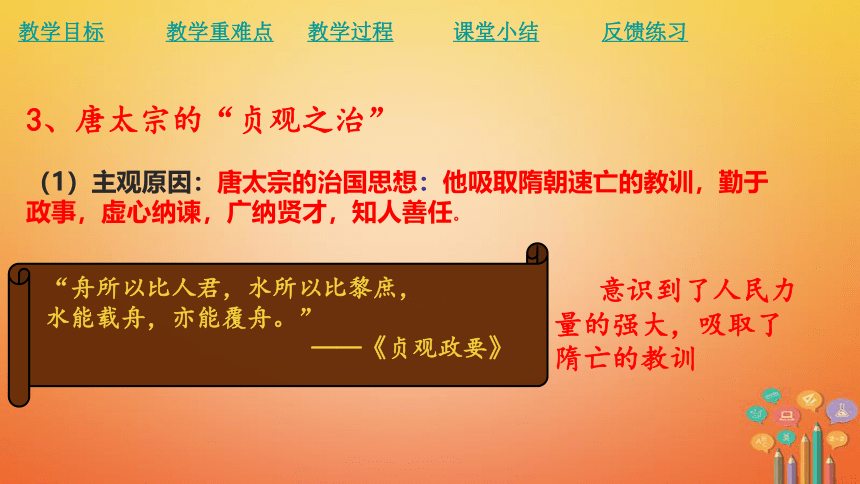 教学目标　教学重难点　教学过程　课堂小结　反馈练习

3、唐太宗的“贞观之治”

（1）主观原因：唐太宗的治国思想：他吸取隋朝速亡的教训，勤于政事，虚心纳谏，广纳贤才，知人善任。

“舟所以比人君，水所以比黎庶，水能载舟，亦能覆舟。”
——《贞观政要》

意识到了人民力量的强大，吸取了隋亡的教训